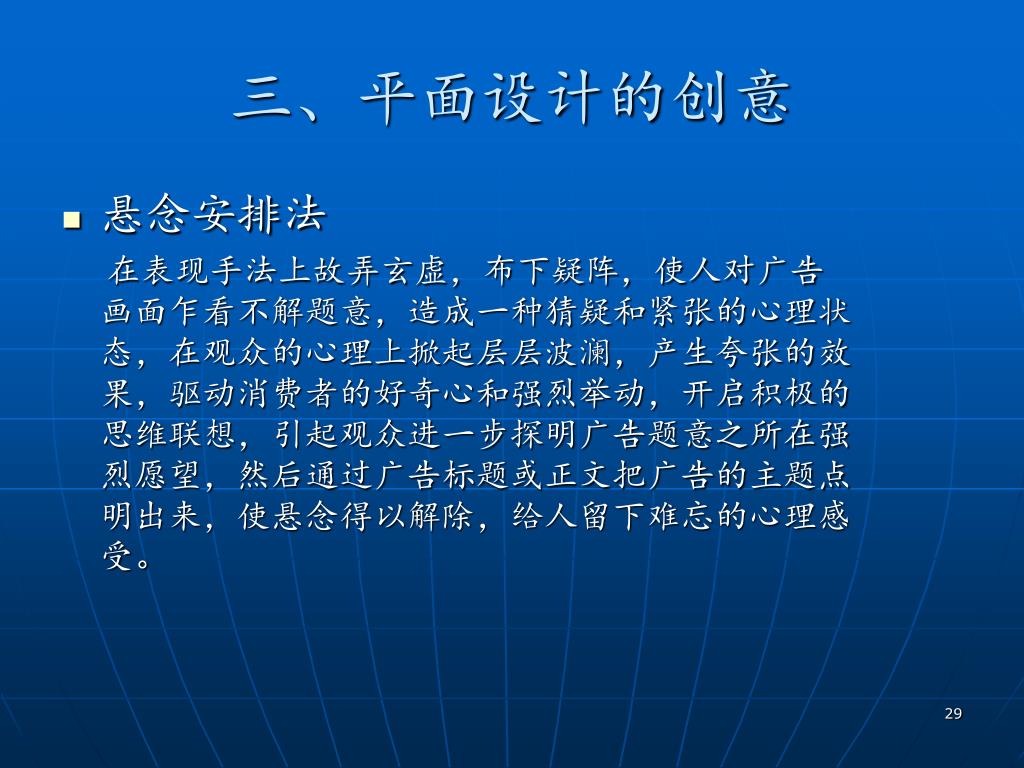 三、平面设计的创意

悬念安排法

在表现手法上故弄玄虚，布下疑阵，使人对广告画面乍看不解题意，造成一种猜疑和紧张的心理状态，在观众的心理上掀起层层波澜，产生夸张的效果，驱动消费者的好奇心和强烈举动，开启积极的思维联想，引起观众进一步探明广告题意之所在强烈愿望，然后通过广告标题或正文把广告的主题点明出来，使悬念得以解除，给人留下难忘的心理感受。

29